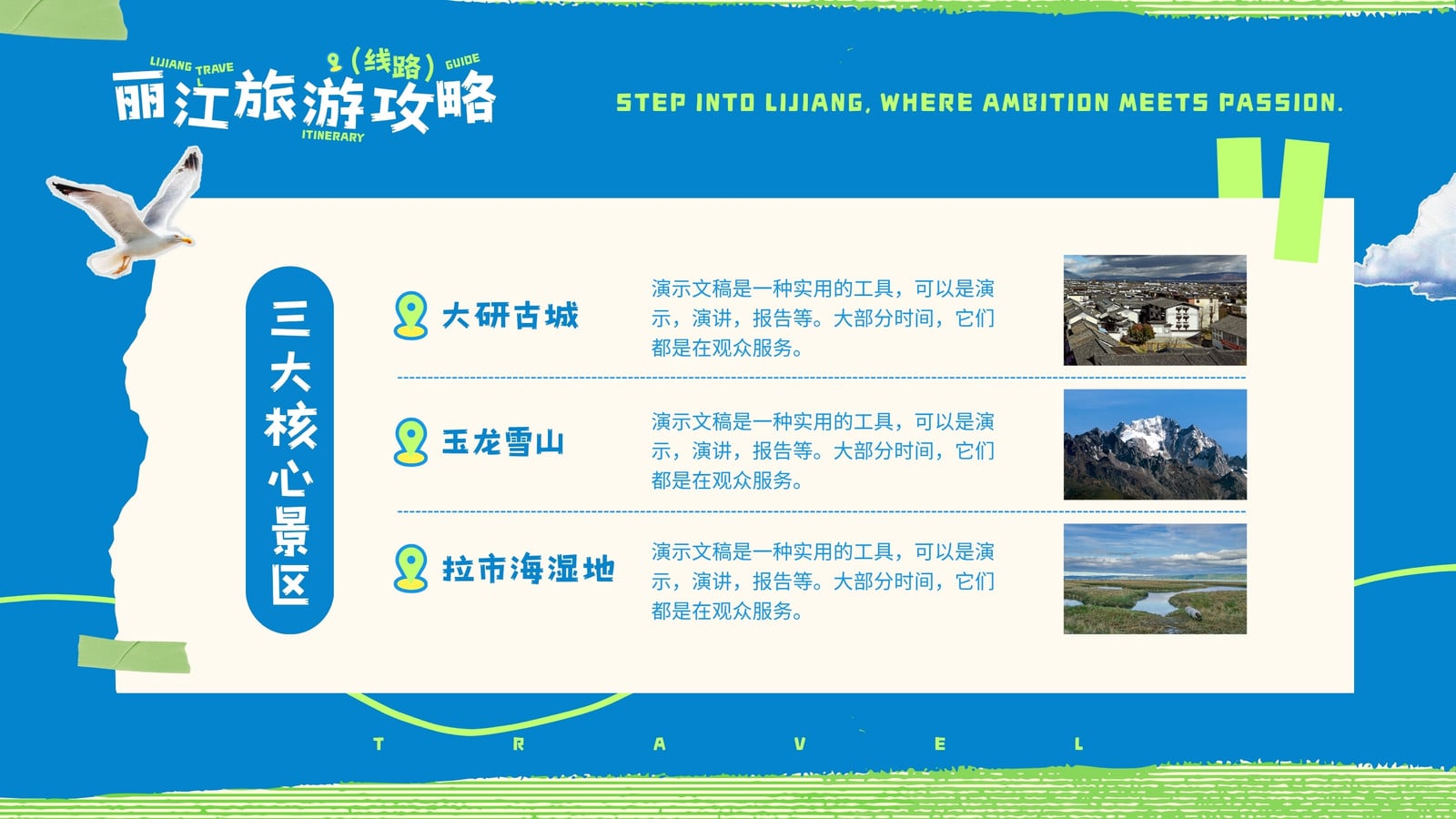 LIJIANG TRAVEL
（线路）
GUIDE
丽江旅游攻略
ITINERARY

STEP INTO LIJIANG, WHERE AMBITION MEETS PASSION.

三大核心景区

大研古城
演示文稿是一种实用的工具，可以是演示，演讲，报告等。大部分时间，它们都是在观众服务。

玉龙雪山
演示文稿是一种实用的工具，可以是演示，演讲，报告等。大部分时间，它们都是在观众服务。

拉市海湿地
演示文稿是一种实用的工具，可以是演示，演讲，报告等。大部分时间，它们都是在观众服务。

T R A V E L